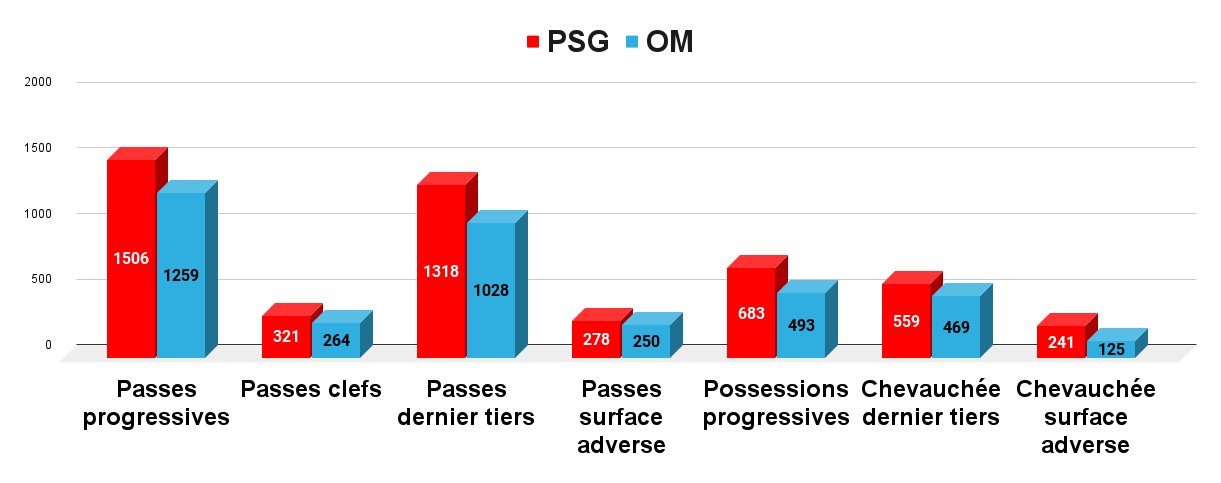 PSG OM

2000
1500
1000
500
0

1506 1259
321 264
1318 1028
278 250
683 493
559 469
241 125

Passes progressives
Passes clefs
Passes dernier tiers
Passes surface adverse
Possessions progressives
Chevauchée dernier tiers
Chevauchée surface adverse